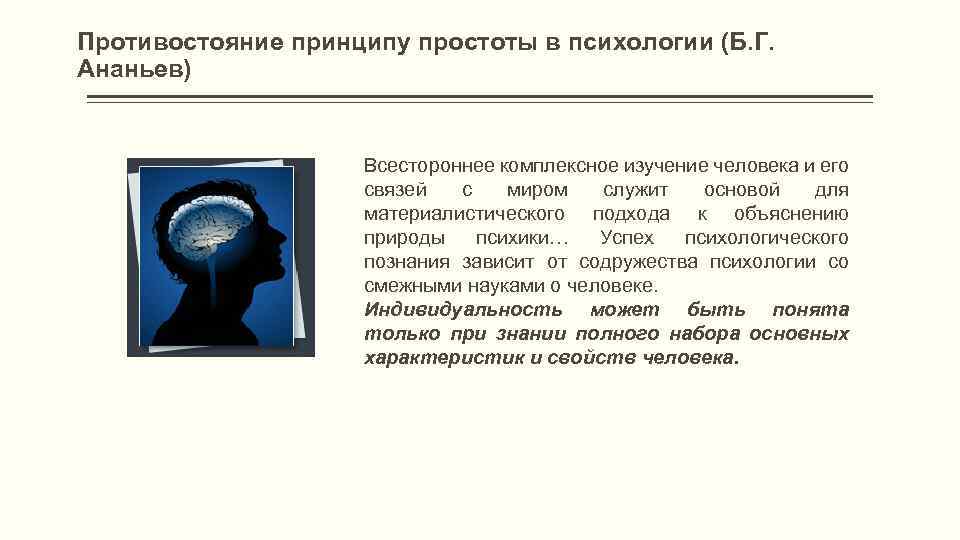 Противостояние принципу простоты в психологии (Б.Г. Ананьев)

Всестороннее комплексное изучение человека и его связей с миром служит основой для материалистического подхода к объяснению природы психики… Успех психологического познания зависит от содружества психологии со смежными науками о человеке.

Индивидуальность может быть понята только при знании полного набора основных характеристик и свойств человека.